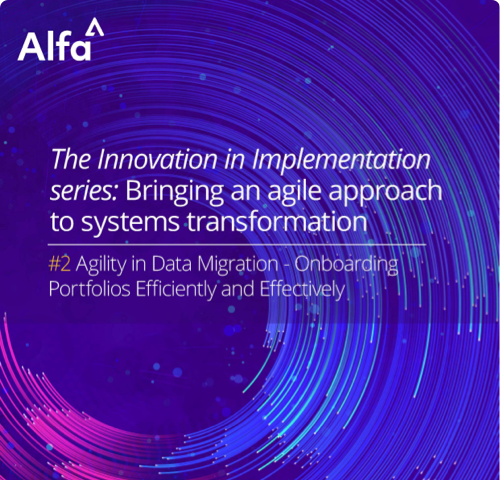 Alfa

The Innovation in Implementation series: Bringing an agile approach to systems transformation

#2 Agility in Data Migration - Onboarding Portfolios Efficiently and Effectively